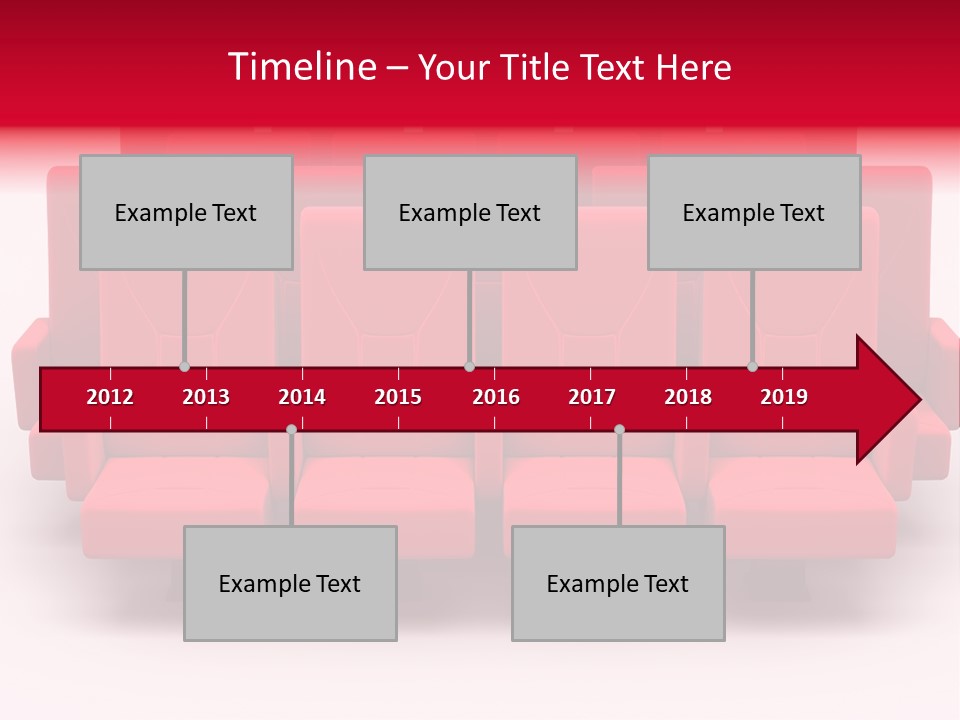 Timeline – Your Title Text Here

Example Text

Example Text

Example Text

2012 2013 2014 2015 2016 2017 2018 2019

Example Text

Example Text